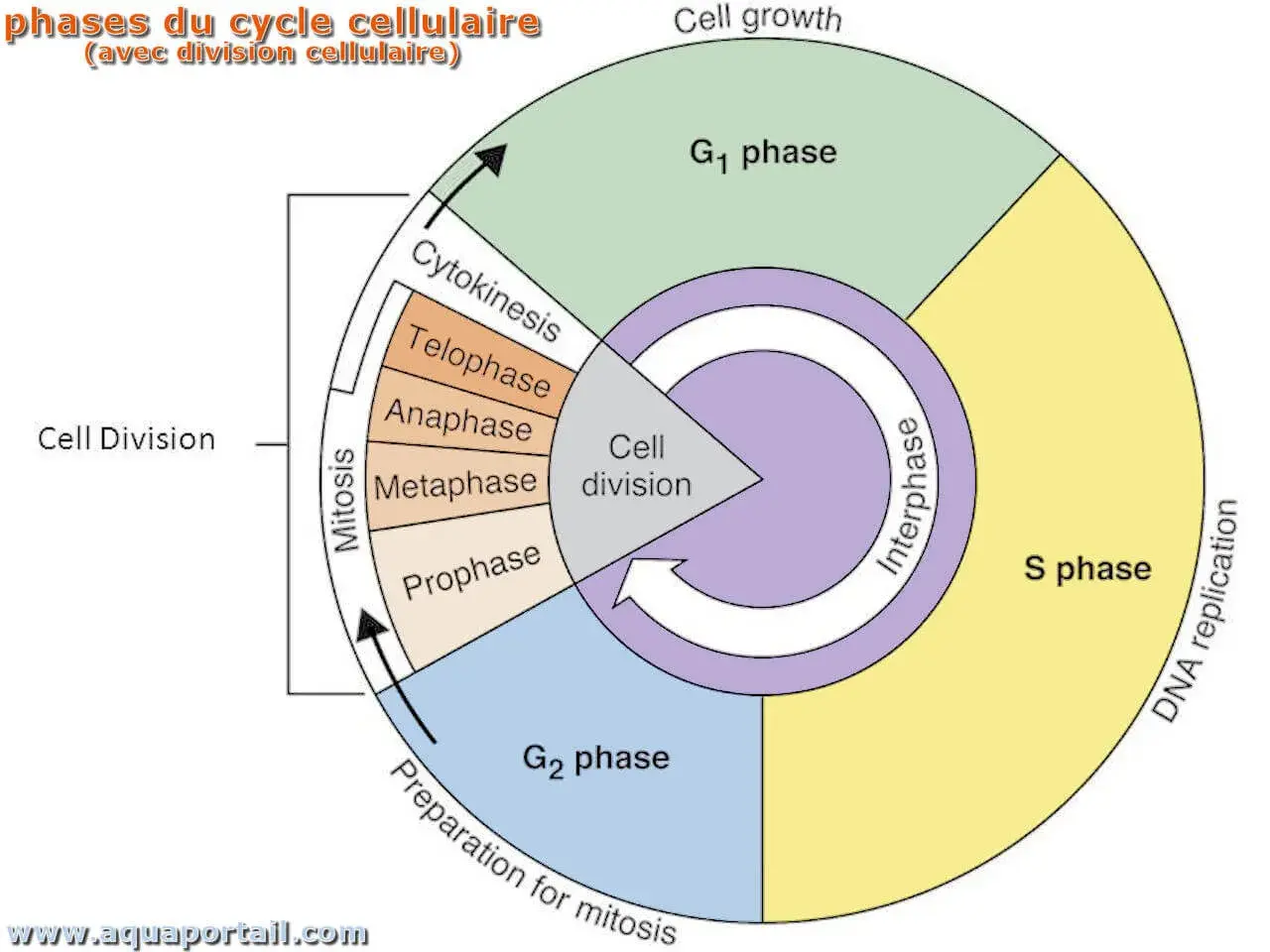 phases du cycle cellulaire
(avec division cellulaire)

Cell growth

$G_1$ phase

Cytokinesis

Telophase

Anaphase

Metaphase

Prophase

Mitosis

Cell Division

Cell division

Interphase

S phase

DNA replication

$G_2$ phase

Preparation for mitosis

www.aquaportail.com